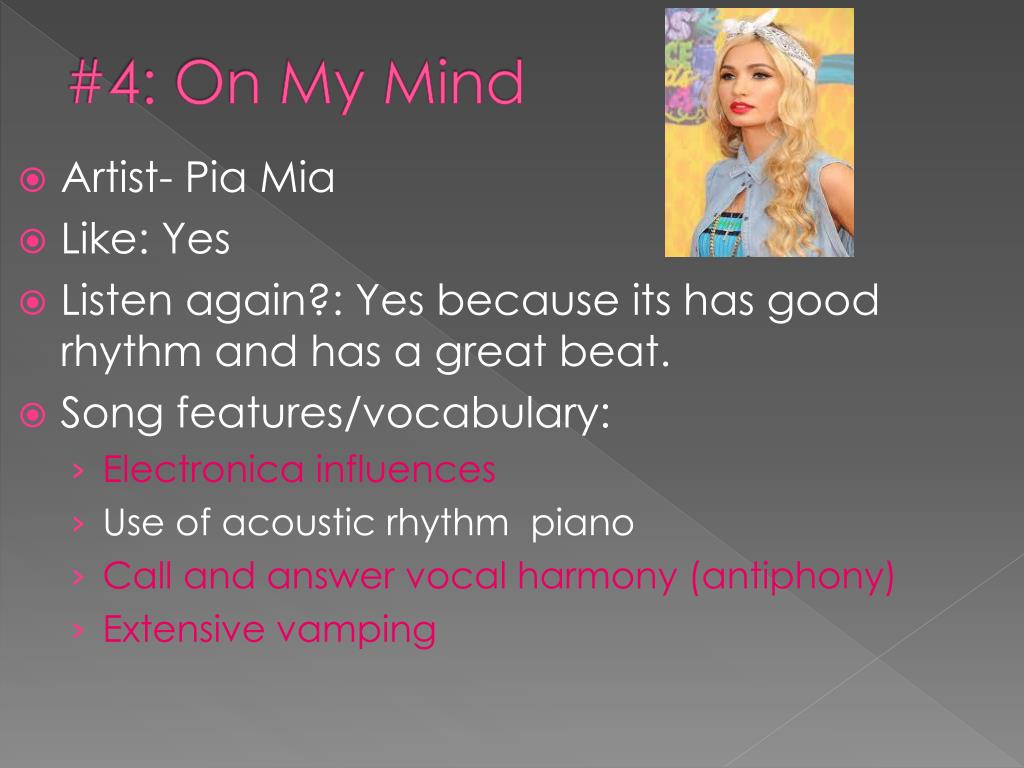 #4: On My Mind

Artist- Pia Mia

Like: Yes

Listen again?: Yes because its has good rhythm and has a great beat.

Song features/vocabulary:

› Electronica influences

› Use of acoustic rhythm piano

› Call and answer vocal harmony (antiphony)

› Extensive vamping